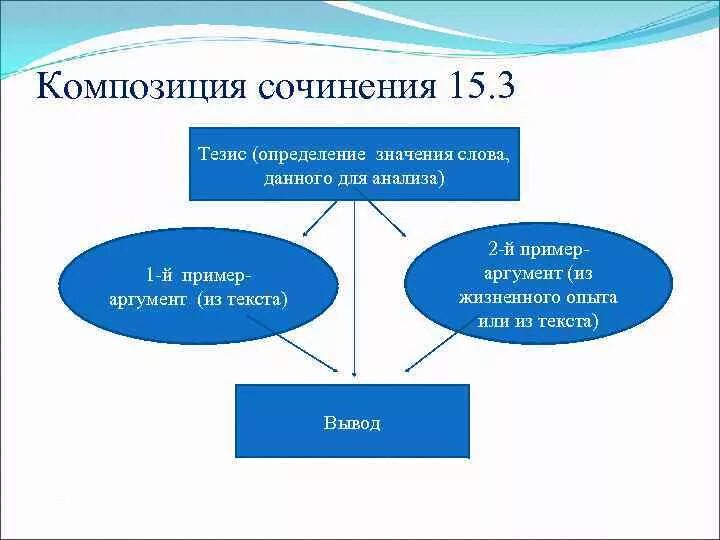 Композиция сочинения 15.3

Тезис (определение значения слова, данного для анализа)

1-й пример-аргумент (из текста)

2-й пример-аргумент (из жизненного опыта или из текста)

Вывод